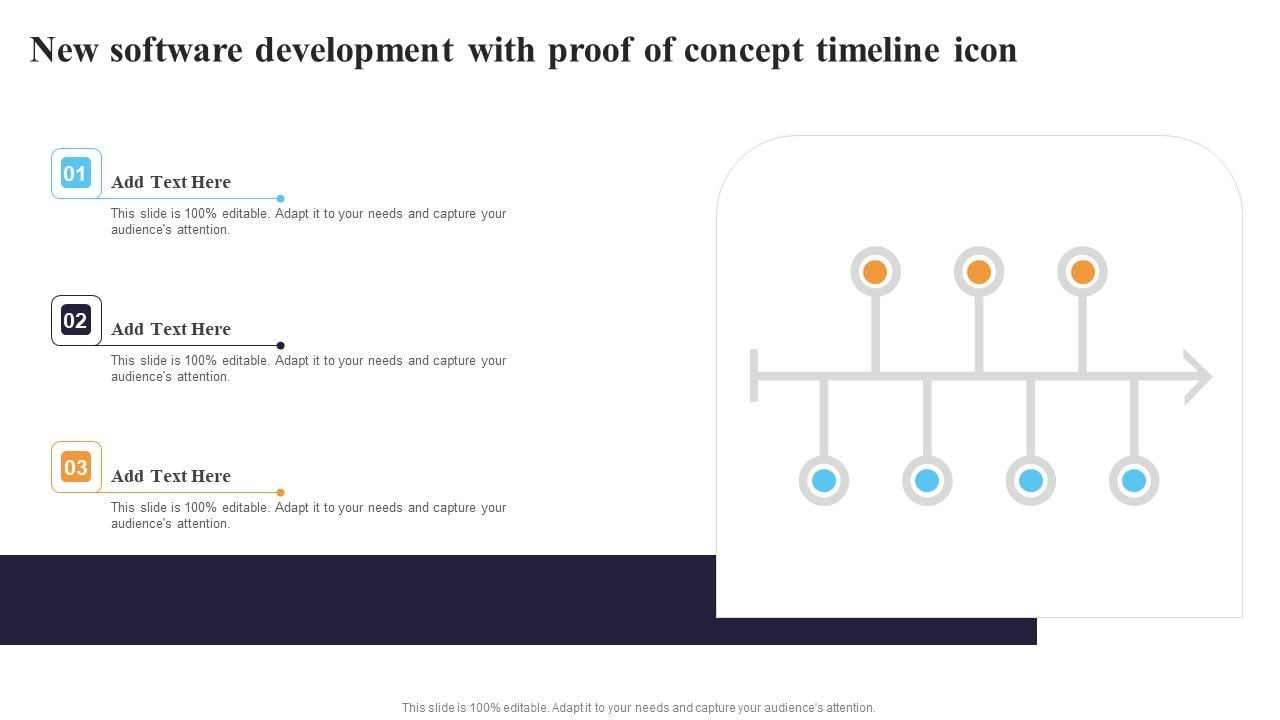 New software development with proof of concept timeline icon

01

Add Text Here

This slide is 100% editable. Adapt it to your needs and capture your audience's attention.

02

Add Text Here

This slide is 100% editable. Adapt it to your needs and capture your audience's attention.

03

Add Text Here

This slide is 100% editable. Adapt it to your needs and capture your audience's attention.

This slide is 100% editable. Adapt it to your needs and capture your audience's attention.